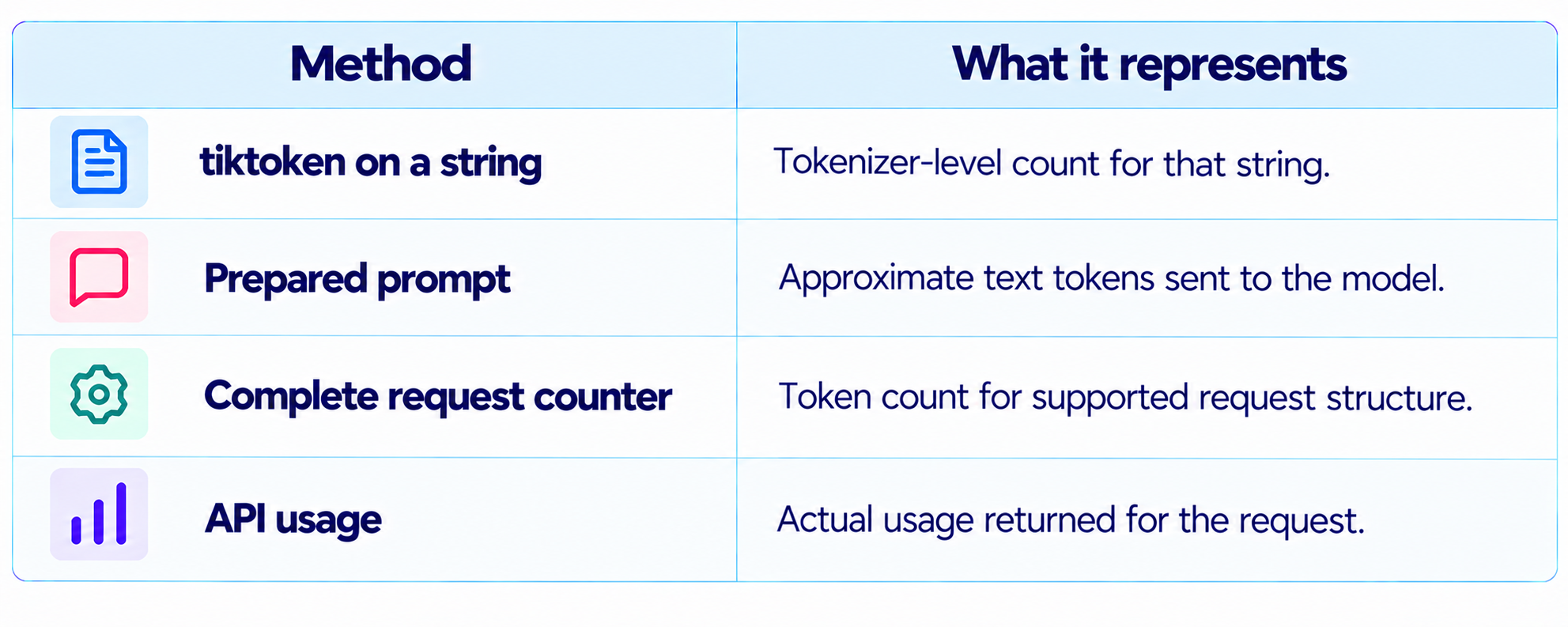 | Method | What it represents |
|---|---|
| tiktoken on a string | Tokenizer-level count for that string. |
| Prepared prompt | Approximate text tokens sent to the model. |
| Complete request counter | Token count for supported request structure. |
| API usage | Actual usage returned for the request. |